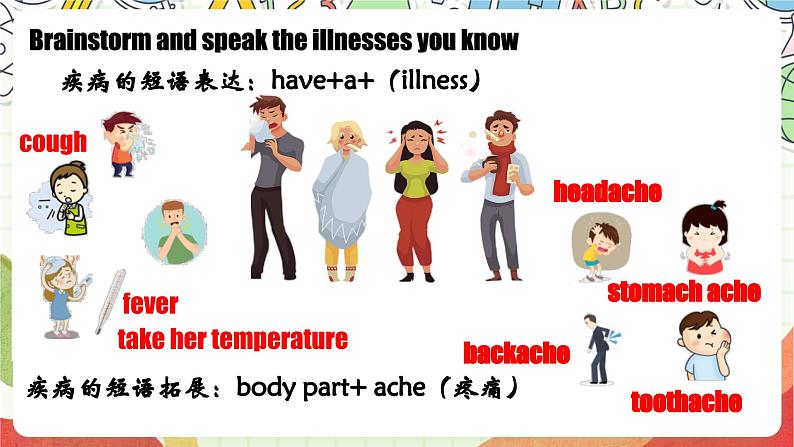 Brainstorm and speak the illnesses you know

疾病的短语表达：have+a+（illness）

cough

headache

stomach ache

fever

take her temperature

backache

toothache

疾病的短语拓展：body part+ ache（疼痛）